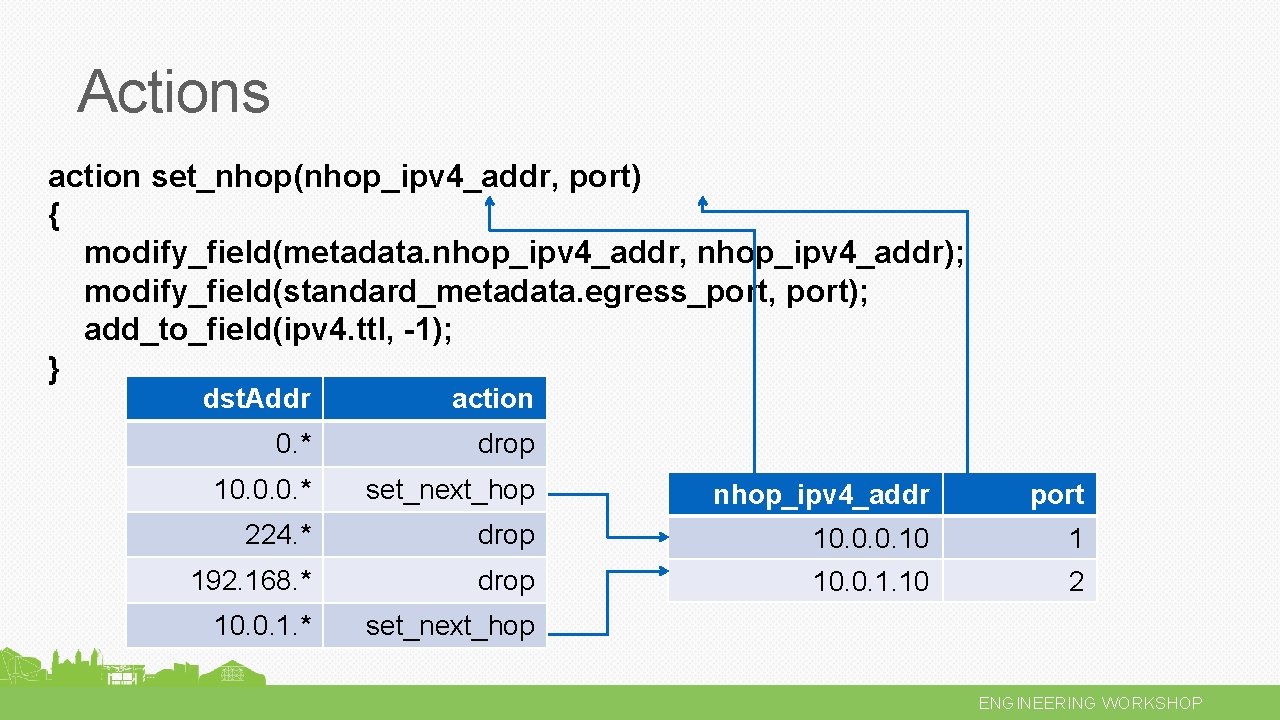 Actions

action set_nhop(nhop_ipv4_addr, port)
{
modify_field(metadata.nhop_ipv4_addr, nhop_ipv4_addr);
modify_field(standard_metadata.egress_port, port);
add_to_field(ipv4.ttl, -1);
}

| dst.Addr | action |
|---|---|
| 0.* | drop |
| 10.0.0.* | set_next_hop |
| 224.* | drop |
| 192.168.* | drop |
| 10.0.1.* | set_next_hop |

| nhop_ipv4_addr | port |
|---|---|
| 10.0.0.10 | 1 |
| 10.0.1.10 | 2 |

ENGINEERING WORKSHOP